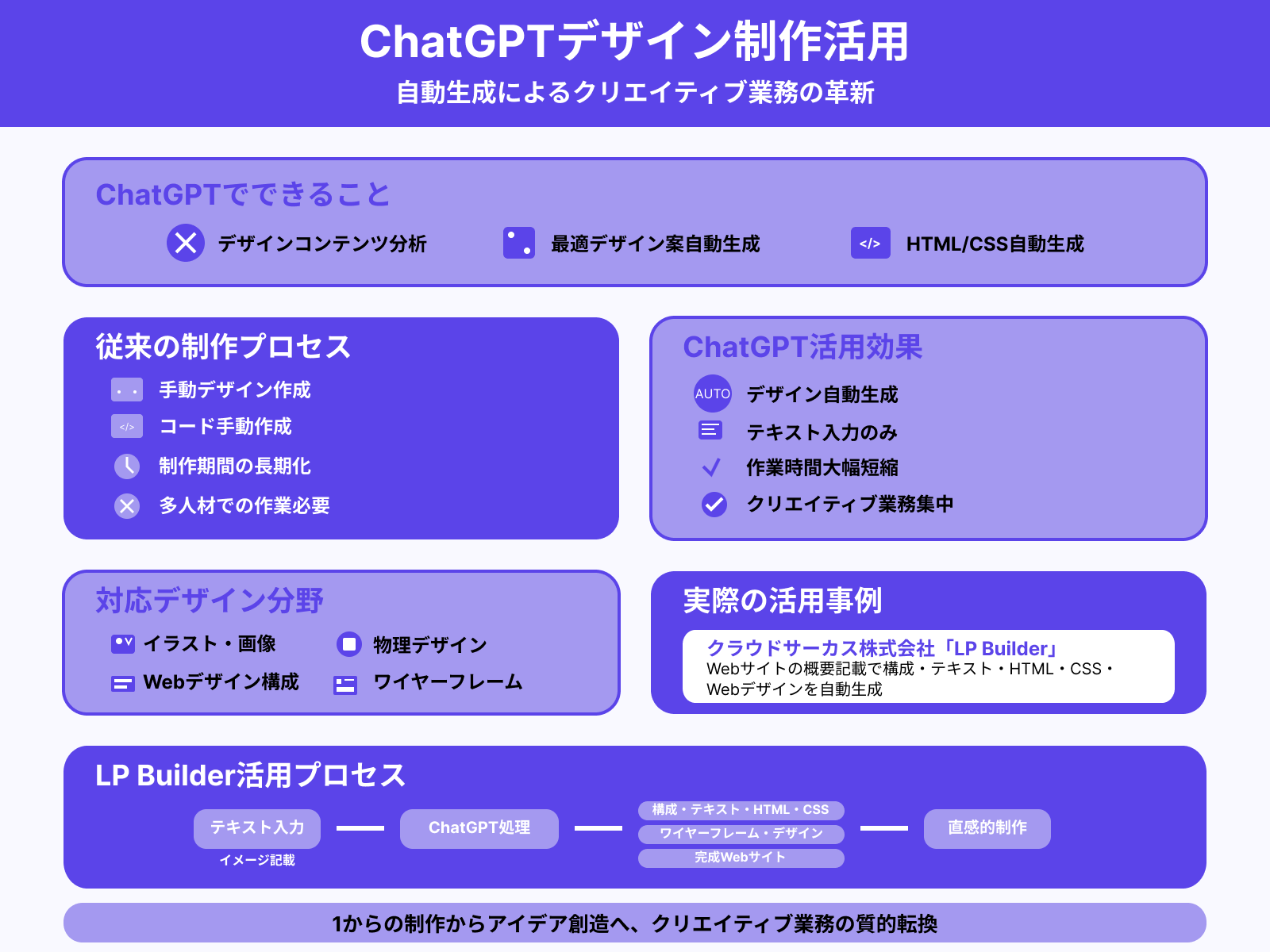 ChatGPTデザイン制作活用
自動生成によるクリエイティブ業務の革新

ChatGPTでできること
デザインコンテンツ分析
最適デザイン案自動生成
</>
HTML/CSS自動生成

従来の制作プロセス
手動デザイン作成
</>
コード手動作成
制作期間の長期化
多人材での作業必要

ChatGPT活用効果
AUTO
デザイン自動生成
テキスト入力のみ
作業時間大幅短縮
クリエイティブ業務集中

対応デザイン分野
イラスト・画像
物理デザイン
Webデザイン構成
ワイヤーフレーム

実際の活用事例
クラウドサーカス株式会社「LP Builder」
Webサイトの概要記載で構成・テキスト・HTML・CSS・Webデザインを自動生成

LP Builder活用プロセス
テキスト入力
イメージ記載
ChatGPT処理
構成・テキスト・HTML・CSS
ワイヤーフレーム・デザイン
完成Webサイト
直感的制作

1からの制作からアイデア創造へ、クリエイティブ業務の質的転換